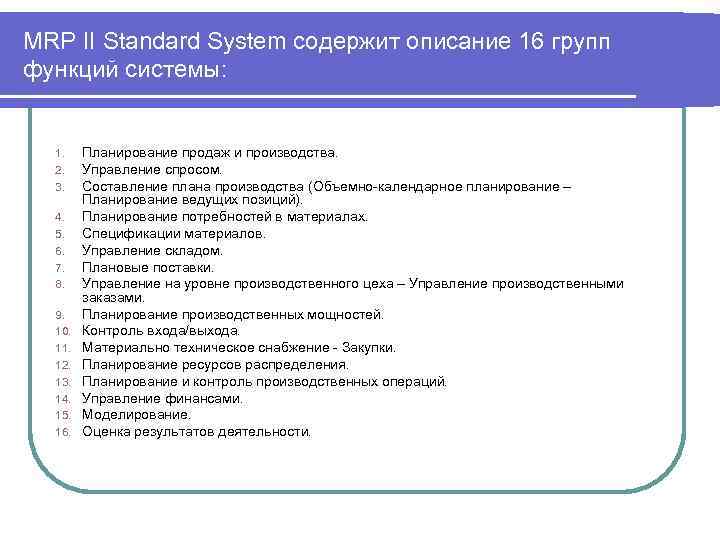 MRP II Standard System содержит описание 16 групп функций системы:

1. Планирование продаж и производства.
2. Управление спросом.
3. Составление плана производства (Объемно-календарное планирование – Планирование ведущих позиций).
4. Планирование потребностей в материалах.
5. Спецификации материалов.
6. Управление складом.
7. Плановые поставки.
8. Управление на уровне производственного цеха – Управление производственными заказами.
9. Планирование производственных мощностей.
10. Контроль входа/выхода.
11. Материально техническое снабжение - Закупки.
12. Планирование ресурсов распределения.
13. Планирование и контроль производственных операций.
14. Управление финансами.
15. Моделирование.
16. Оценка результатов деятельности.